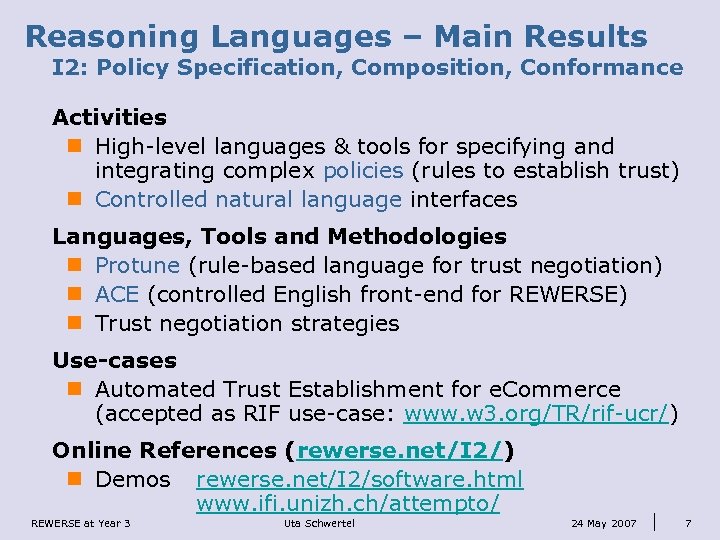 Reasoning Languages – Main Results
I2: Policy Specification, Composition, Conformance

Activities
High-level languages & tools for specifying and integrating complex policies (rules to establish trust)
Controlled natural language interfaces

Languages, Tools and Methodologies
Protune (rule-based language for trust negotiation)
ACE (controlled English front-end for REWERSE)
Trust negotiation strategies

Use-cases
Automated Trust Establishment for eCommerce (accepted as RIF use-case: www.w3.org/TR/rif-ucr/)

Online References (rewerse.net/I2/)
Demos rewerse.net/I2/software.html
www.ifi.unizh.ch/attempto/

REWERSE at Year 3 Uta Schwertel 24 May 2007 7